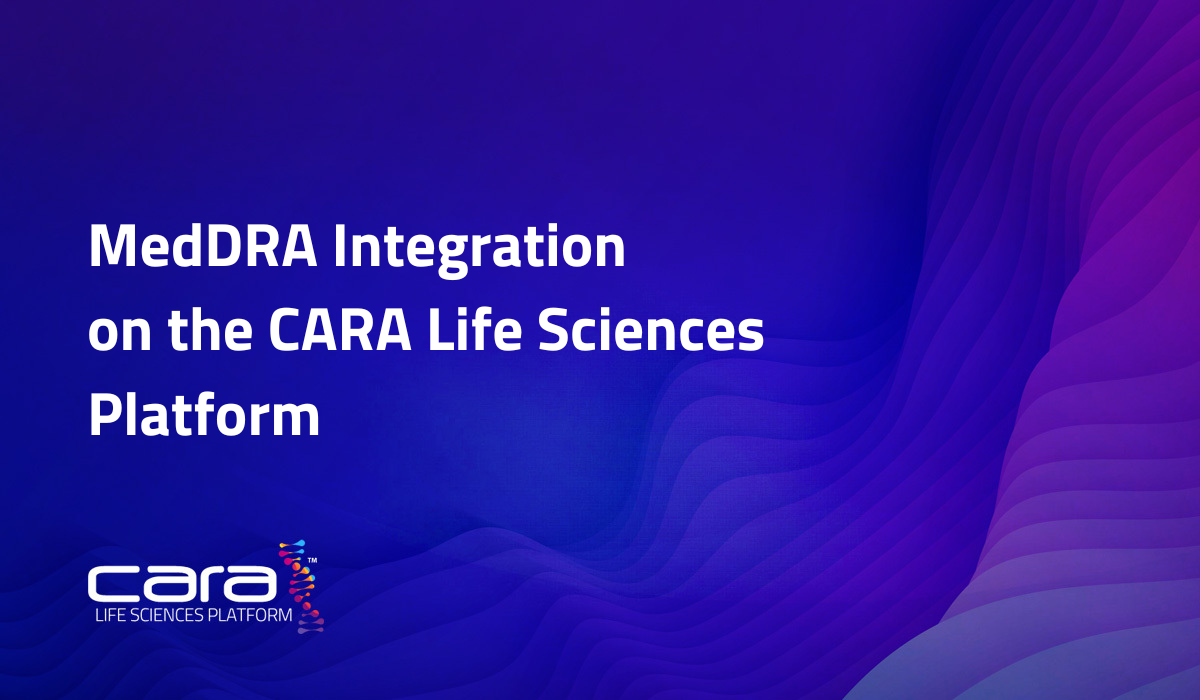 MedDRA Integration on the CARA Life Sciences Platform

cara™
LIFE SCIENCES PLATFORM